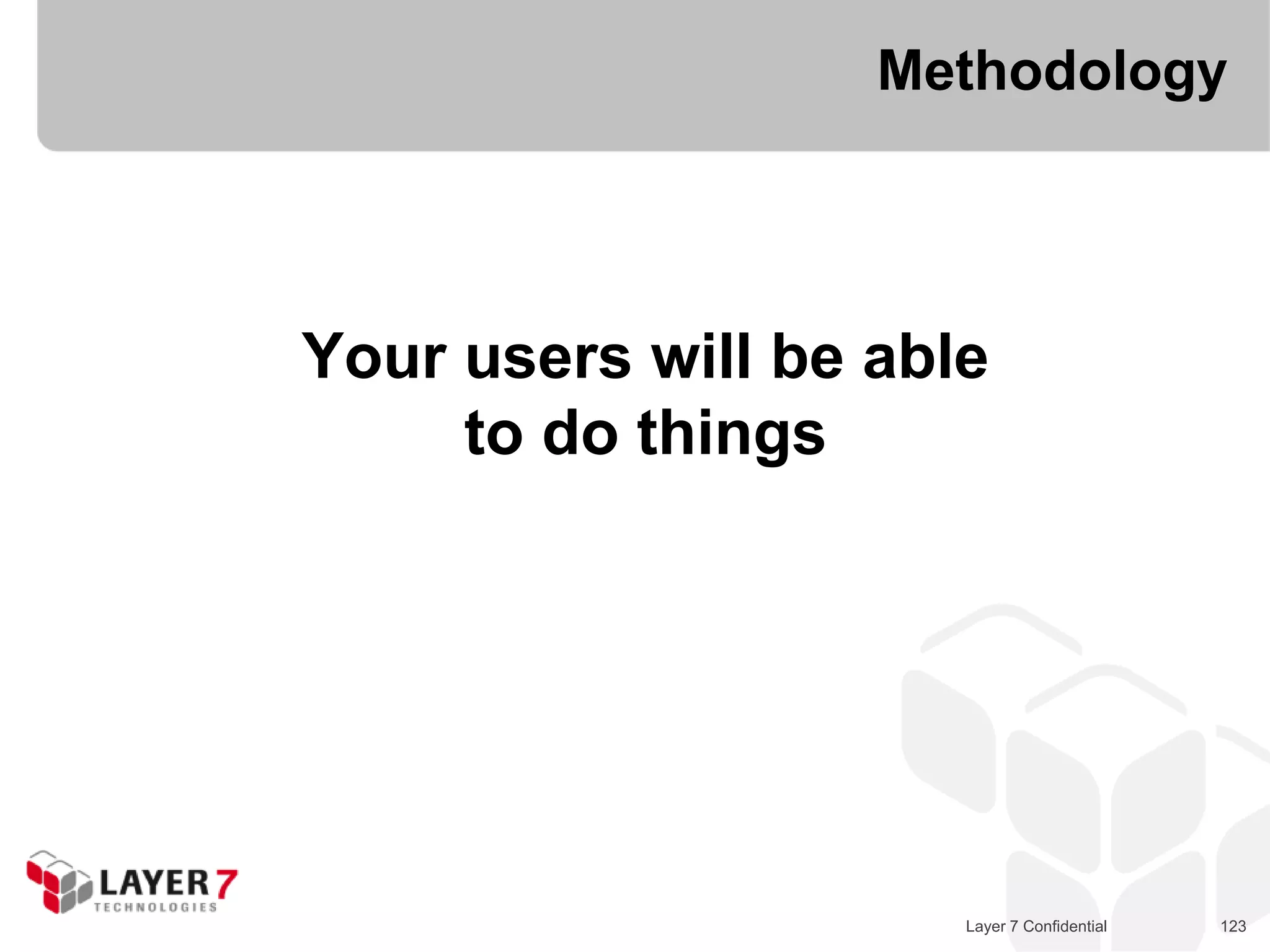 Methodology

Your users will be able to do things

LAYER 7 TECHNOLOGIES

Layer 7 Confidential

123